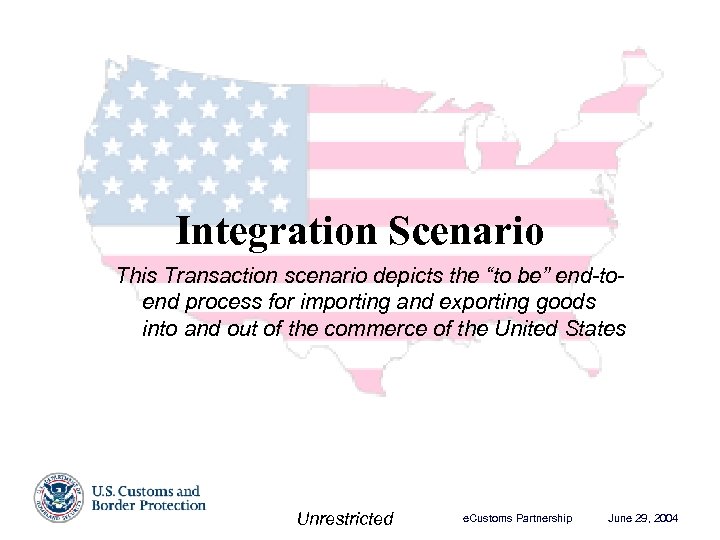 Integration Scenario

This Transaction scenario depicts the “to be” end-to-end process for importing and exporting goods into and out of the commerce of the United States

U.S. Customs and Border Protection

Unrestricted

eCustoms Partnership

June 29, 2004